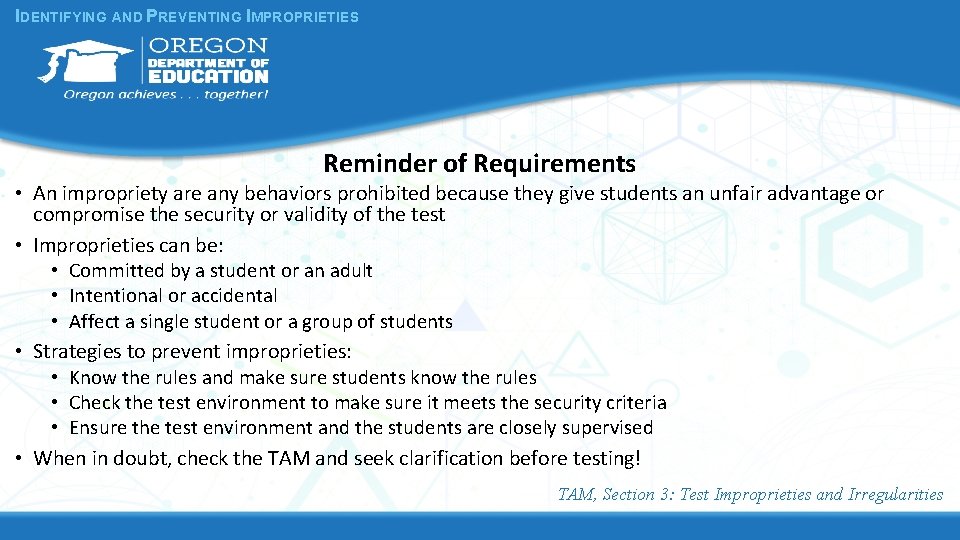 IDENTIFYING AND PREVENTING IMPROPRIETIES

OREGON DEPARTMENT OF EDUCATION
Oregon achieves . . . together!

Reminder of Requirements

• An impropriety are any behaviors prohibited because they give students an unfair advantage or compromise the security or validity of the test
• Improprieties can be:
  • Committed by a student or an adult
  • Intentional or accidental
  • Affect a single student or a group of students
• Strategies to prevent improprieties:
  • Know the rules and make sure students know the rules
  • Check the test environment to make sure it meets the security criteria
  • Ensure the test environment and the students are closely supervised
• When in doubt, check the TAM and seek clarification before testing!

TAM, Section 3: Test Improprieties and Irregularities